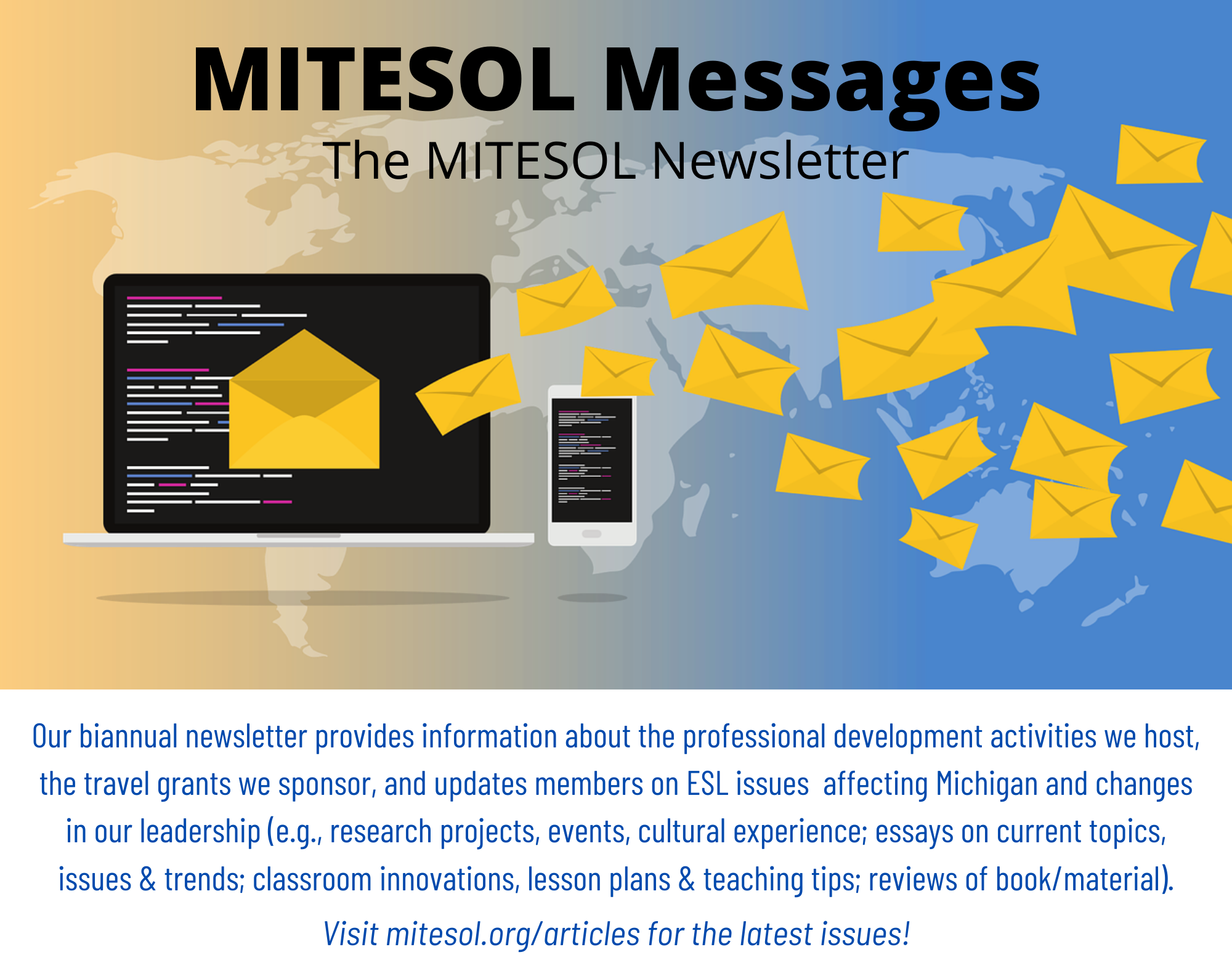 MITESOL Messages

The MITESOL Newsletter

Our biannual newsletter provides information about the professional development activities we host, the travel grants we sponsor, and updates members on ESL issues affecting Michigan and changes in our leadership (e.g., research projects, events, cultural experience; essays on current topics, issues & trends; classroom innovations, lesson plans & teaching tips; reviews of book/material).

Visit mitesol.org/articles for the latest issues!